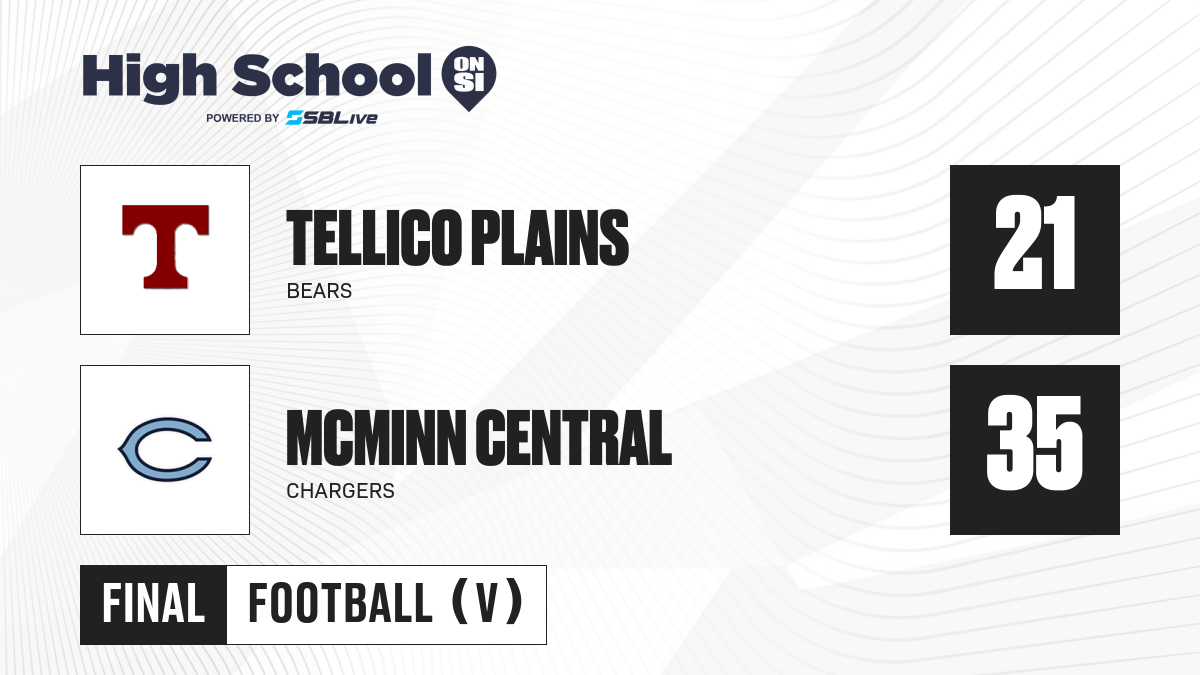 High School ON SI
POWERED BY SBLive

T

TELLICO PLAINS
BEARS

21

C

MCMINN CENTRAL
CHARGERS

35

FINAL FOOTBALL (V)